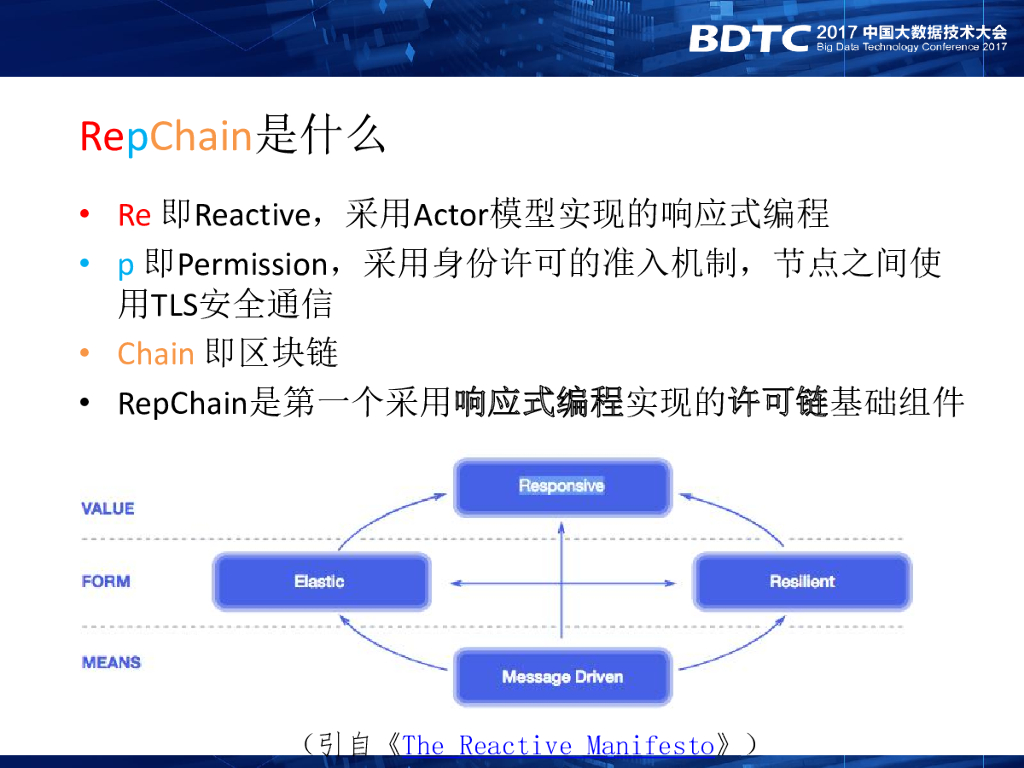 BDTC 2017 中国大数据技术大会
Big Data Technology Conference 2017

RepChain是什么

• Re 即Reactive，采用Actor模型实现的响应式编程
• p 即Permission，采用身份许可的准入机制，节点之间使用TLS安全通信
• Chain 即区块链
• RepChain是第一个采用响应式编程实现的许可链基础组件

VALUE
FORM
MEANS
Responsive
Elastic
Resilient
Message Driven

（引自《The Reactive Manifesto》）